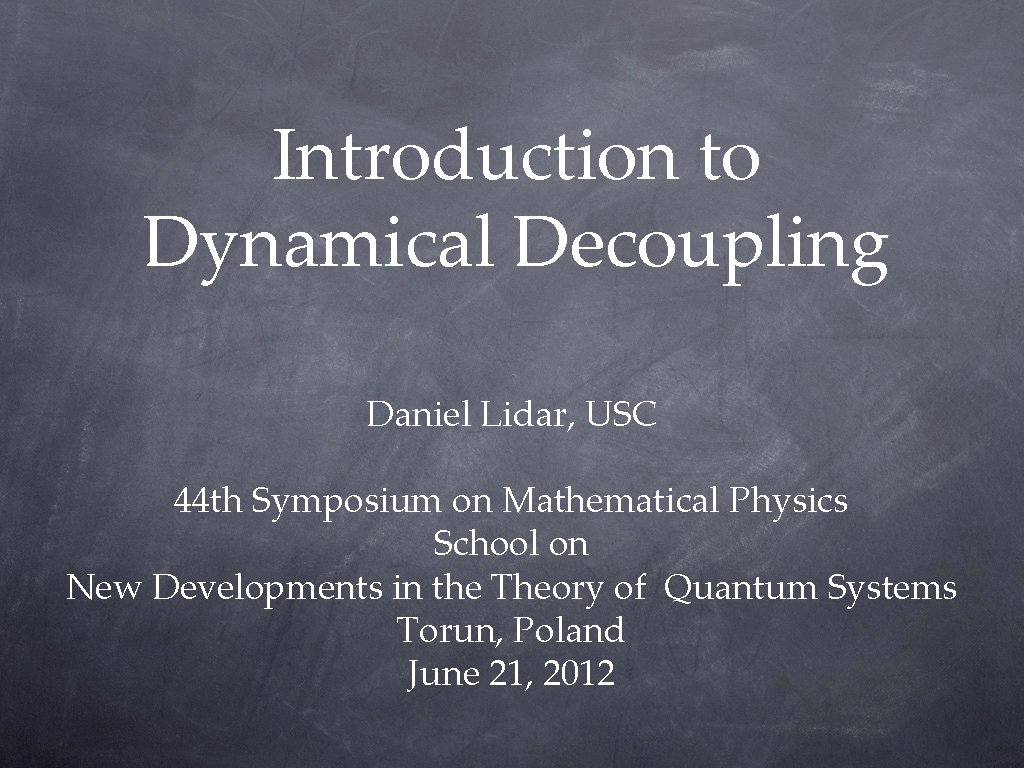 Introduction to Dynamical Decoupling

Daniel Lidar, USC

44th Symposium on Mathematical Physics
School on
New Developments in the Theory of Quantum Systems
Torun, Poland
June 21, 2012